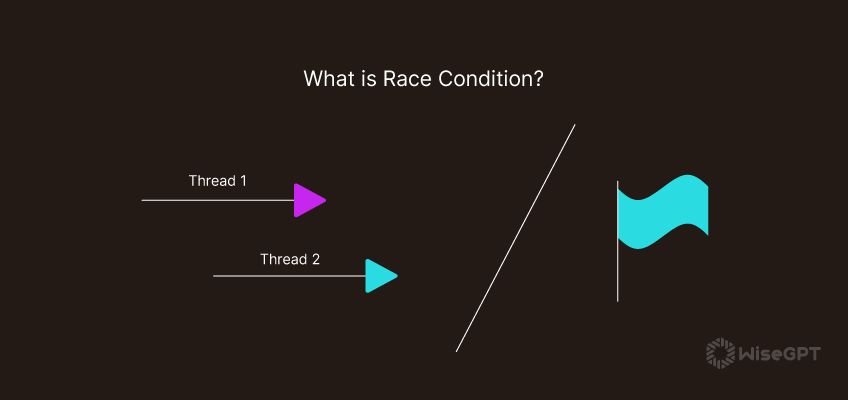 What is Race Condition?

Thread 1

Thread 2

WiseGPT